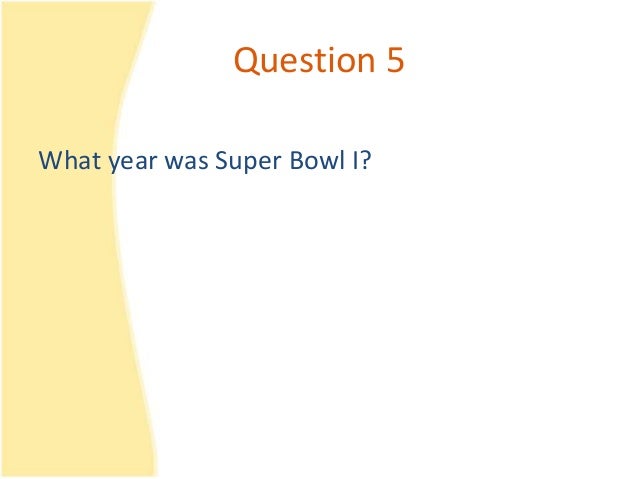 Question 5

What year was Super Bowl I?